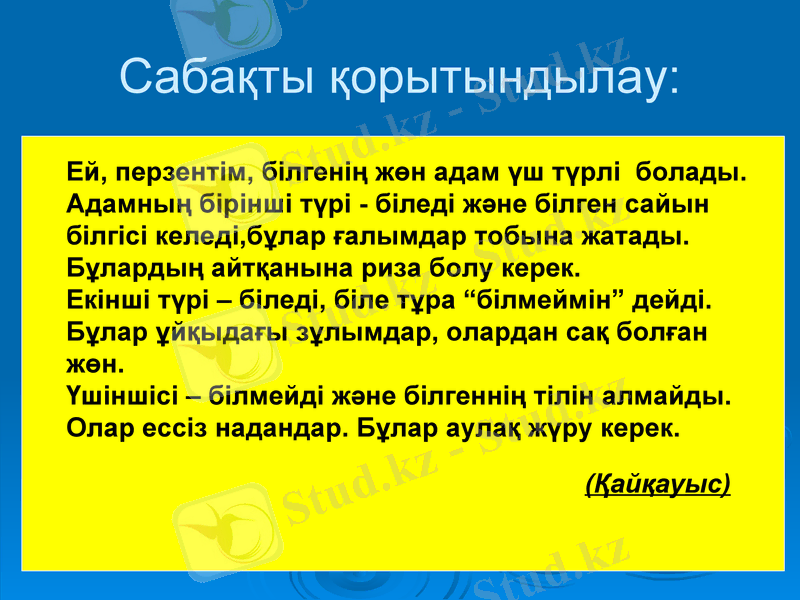 Сабақты қорытындылау:

Ей, перзентім, білгенің жөн адам үш түрлі болады. Адамның бірінші түрі - біледі және білген сайын білгісі келеді,бұлар ғалымдар тобына жатады. Бұлардың айтқанына риза болу керек.
Екінші түрі – біледі, біле тұра “білмеймін” дейді. Бұлар ұйқыдағы зұлымдар, олардан сақ болған жөн.
Үшіншісі – білмейді және білгеннің тілін алмайды. Олар ессіз надандар. Бұлар аулақ жүру керек.

(Қайқауыс)

Stud.kz - Stud.kz